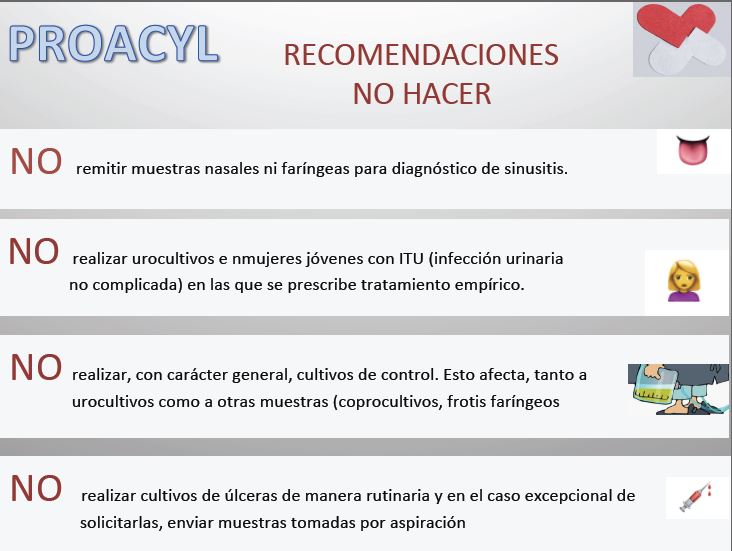 PROACYL

RECOMENDACIONES
NO HACER

NO remitir muestras nasales ni faríngeas para diagnóstico de sinusitis.

NO realizar urocultivos e nmujeres jóvenes con ITU (infección urinaria no complicada) en las que se prescribe tratamiento empírico.

NO realizar, con carácter general, cultivos de control. Esto afecta, tanto a urocultivos como a otras muestras (coprocultivos, frotis faríngeos

NO realizar cultivos de úlceras de manera rutinaria y en el caso excepcional de solicitarlas, enviar muestras tomadas por aspiración